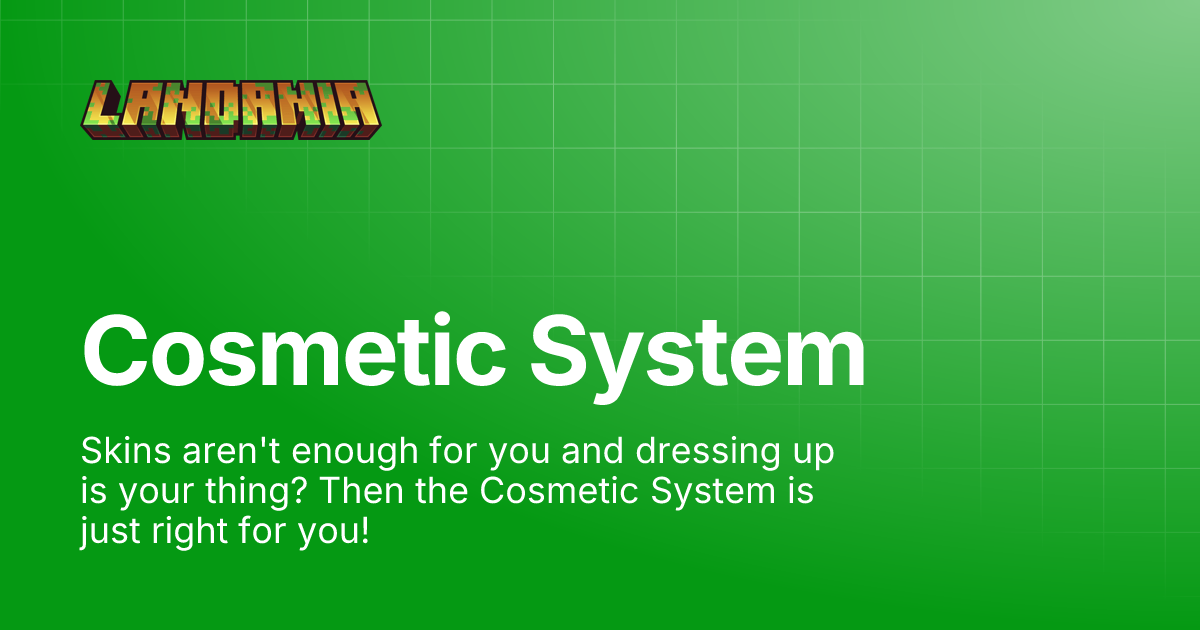 LANDANIA

Cosmetic System

Skins aren't enough for you and dressing up is your thing? Then the Cosmetic System is just right for you!